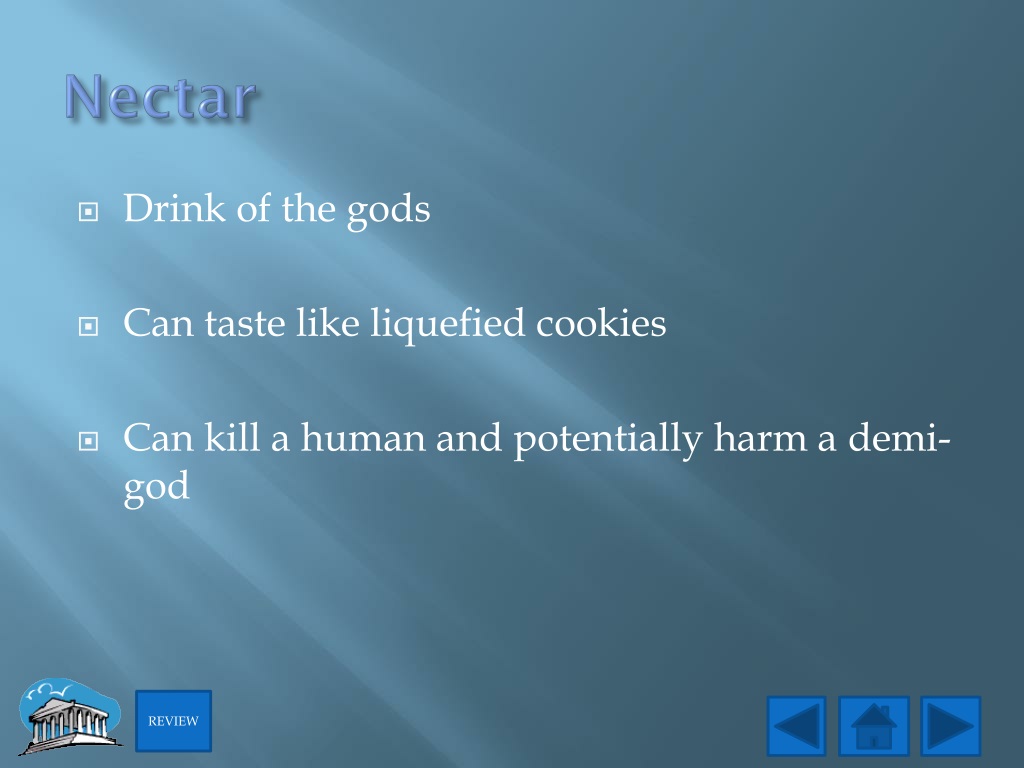 Nectar

Drink of the gods

Can taste like liquefied cookies

Can kill a human and potentially harm a demi-god

REVIEW